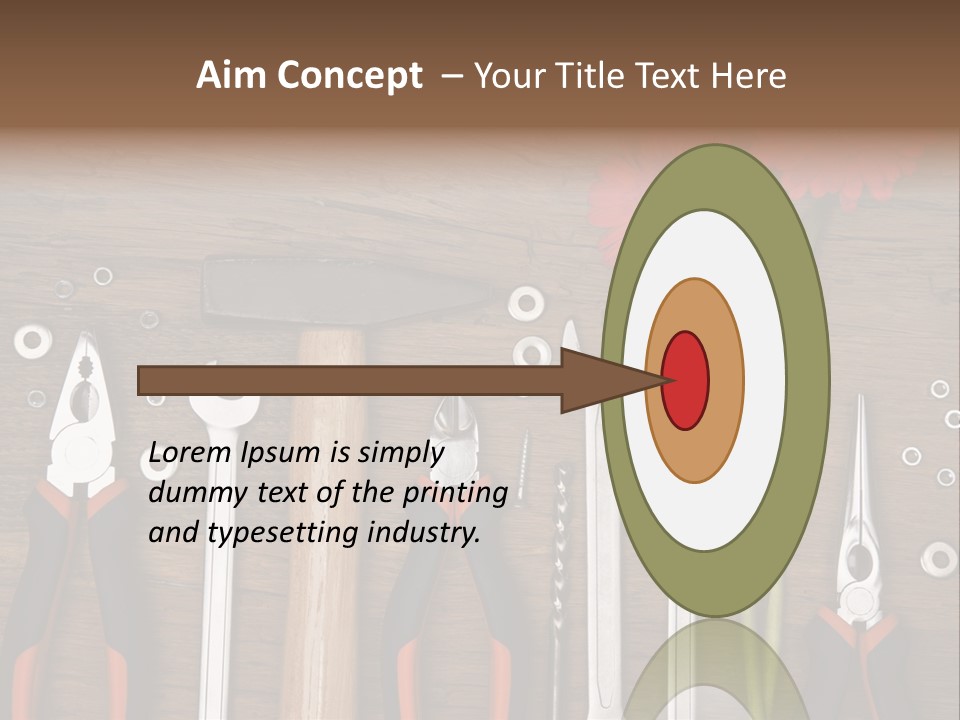 Aim Concept – Your Title Text Here

Lorem Ipsum is simply dummy text of the printing and typesetting industry.